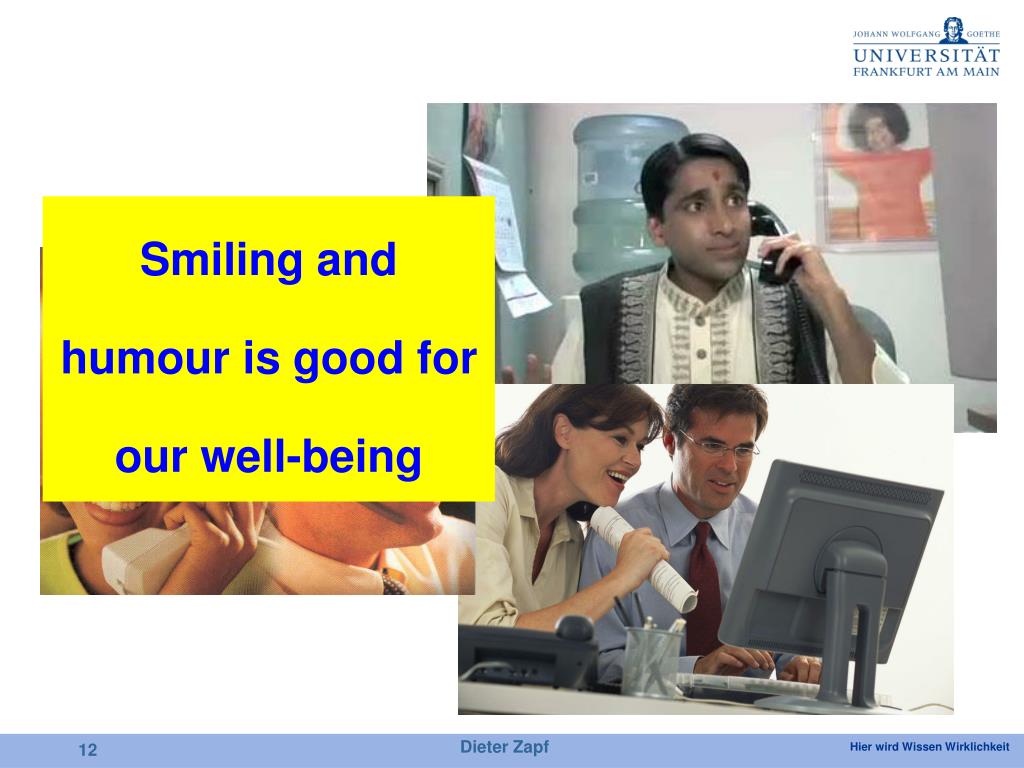 JOHANN WOLFGANG GOETHE
UNIVERSITÄT
FRANKFURT AM MAIN

Smiling and

humour is good for

our well-being

12

Dieter Zapf

Hier wird Wissen Wirklichkeit